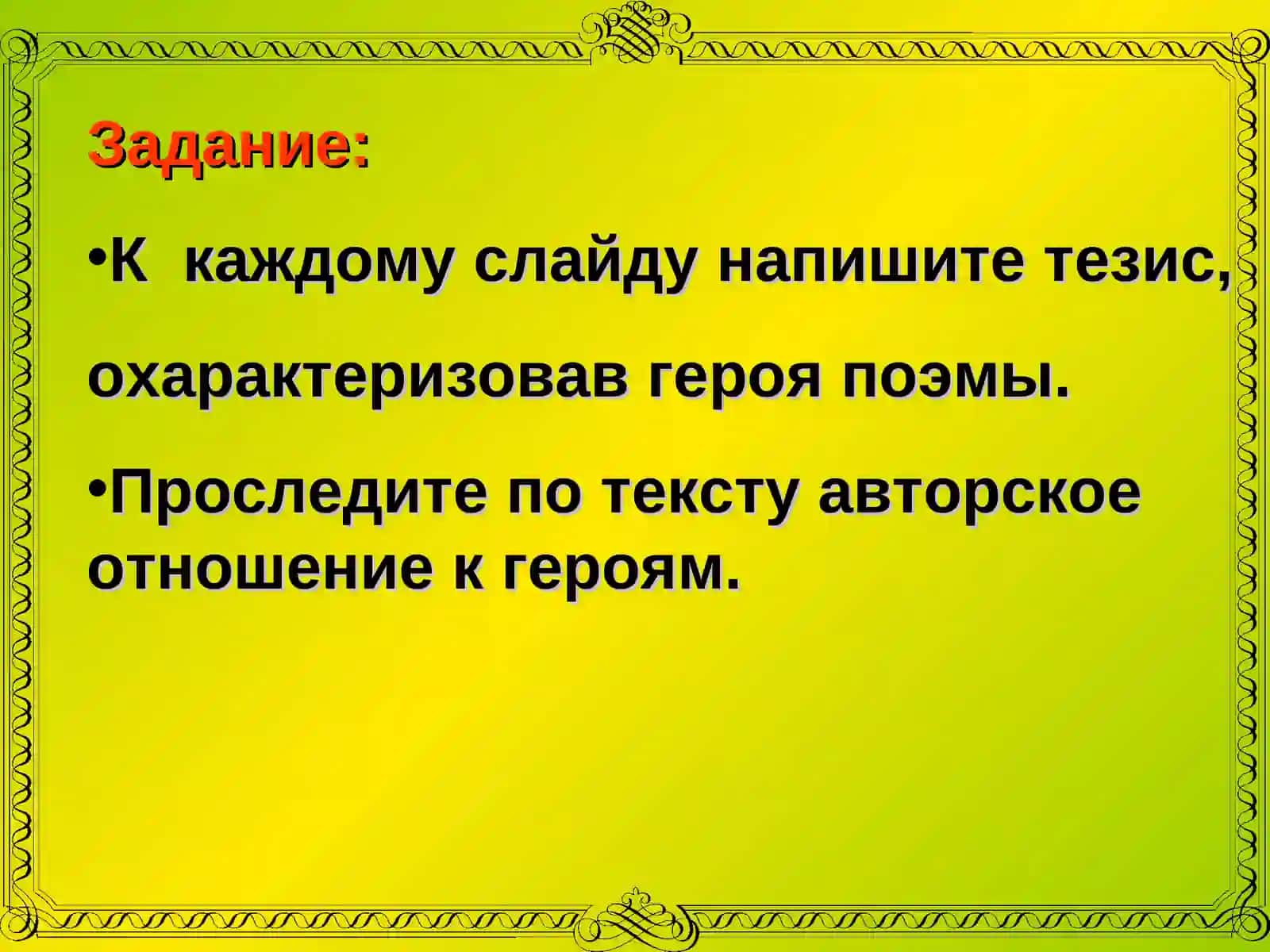 Задание:

•К  каждому слайду напишите тезис,

охарактеризовав героя поэмы.

•Проследите по тексту авторское отношение к героям.